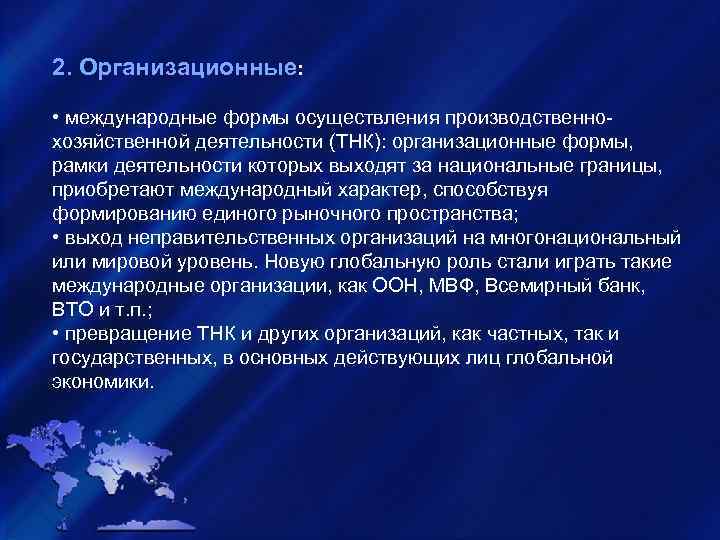 2. Организационные:

• международные формы осуществления производственно-хозяйственной деятельности (ТНК): организационные формы, рамки деятельности которых выходят за национальные границы, приобретают международный характер, способствуя формированию единого рыночного пространства;
• выход неправительственных организаций на многонациональный или мировой уровень. Новую глобальную роль стали играть такие международные организации, как ООН, МВФ, Всемирный банк, ВТО и т.п.;
• превращение ТНК и других организаций, как частных, так и государственных, в основных действующих лиц глобальной экономики.